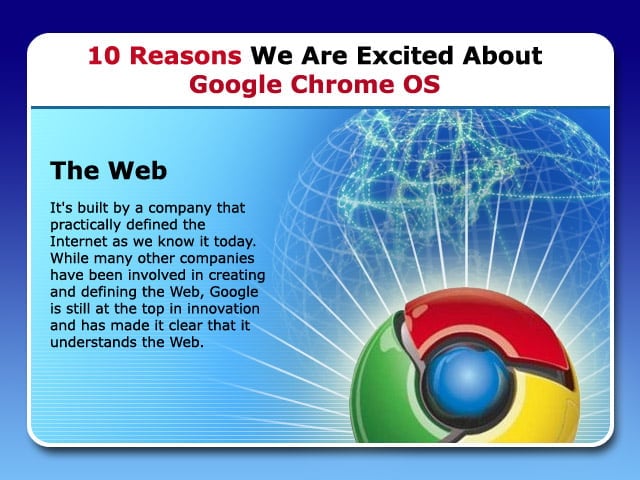 10 Reasons We Are Excited About Google Chrome OS

The Web

It's built by a company that practically defined the Internet as we know it today. While many other companies have been involved in creating and defining the Web, Google is still at the top in innovation and has made it clear that it understands the Web.